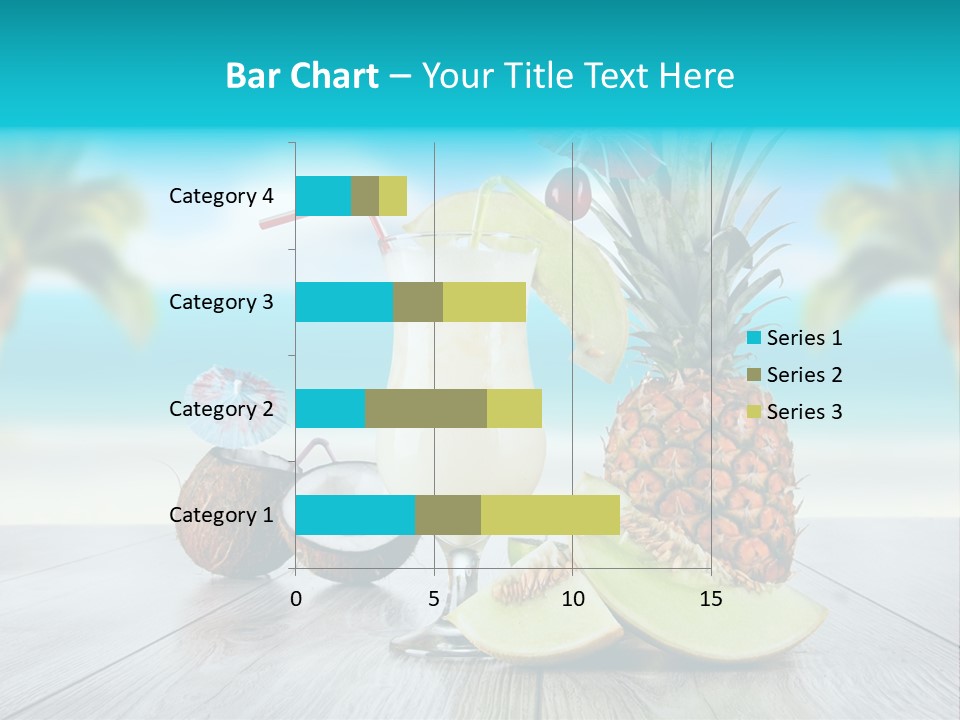 Bar Chart – Your Title Text Here

Category 4
Category 3
Category 2
Category 1

0
5
10
15

Series 1
Series 2
Series 3